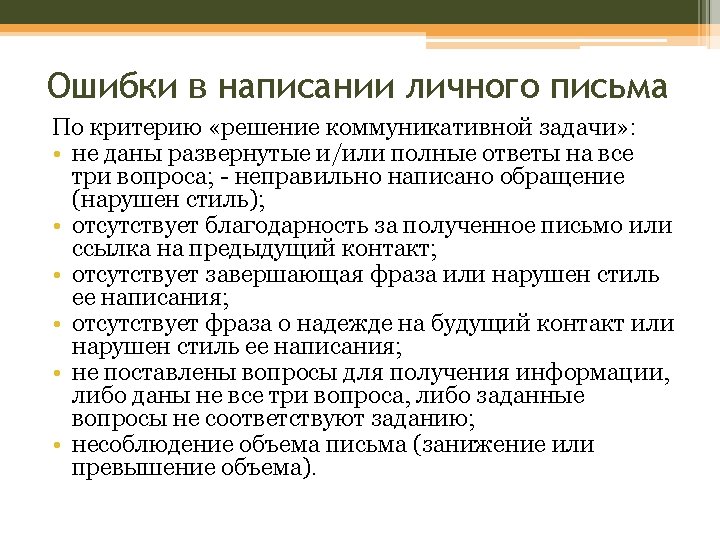 Ошибки в написании личного письма

По критерию «решение коммуникативной задачи»:

• не даны развернутые и/или полные ответы на все три вопроса; - неправильно написано обращение (нарушен стиль);
• отсутствует благодарность за полученное письмо или ссылка на предыдущий контакт;
• отсутствует завершающая фраза или нарушен стиль ее написания;
• отсутствует фраза о надежде на будущий контакт или нарушен стиль ее написания;
• не поставлены вопросы для получения информации, либо даны не все три вопроса, либо заданные вопросы не соответствуют заданию;
• несоблюдение объема письма (занижение или превышение объема).